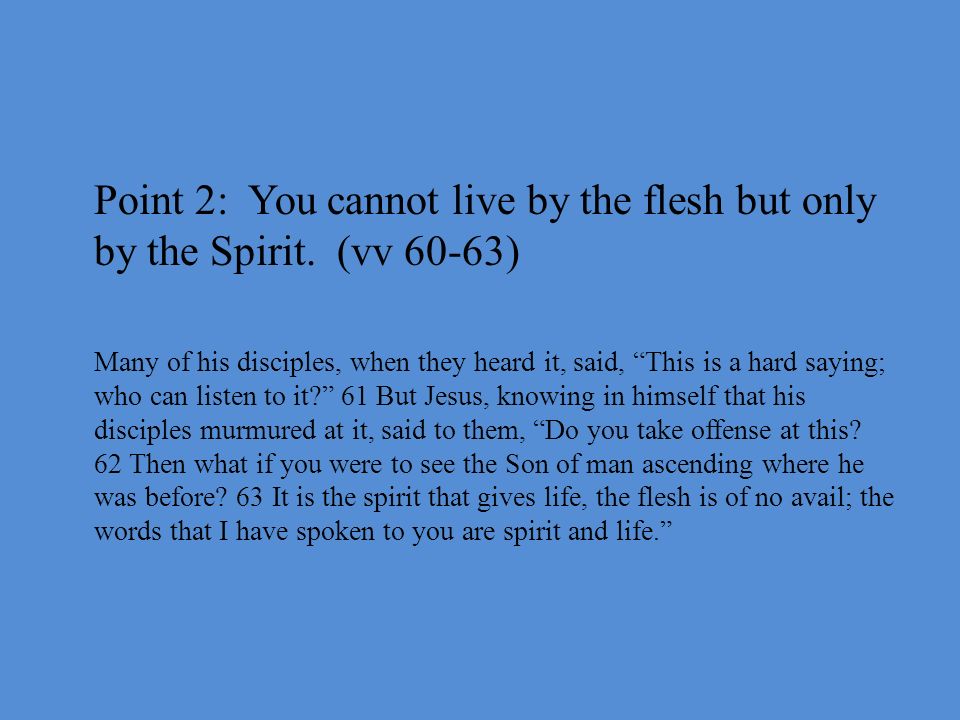 Point 2: You cannot live by the flesh but only by the Spirit. (vv 60-63)

Many of his disciples, when they heard it, said, “This is a hard saying; who can listen to it?” 61 But Jesus, knowing in himself that his disciples murmured at it, said to them, “Do you take offense at this? 62 Then what if you were to see the Son of man ascending where he was before? 63 It is the spirit that gives life, the flesh is of no avail; the words that I have spoken to you are spirit and life.”